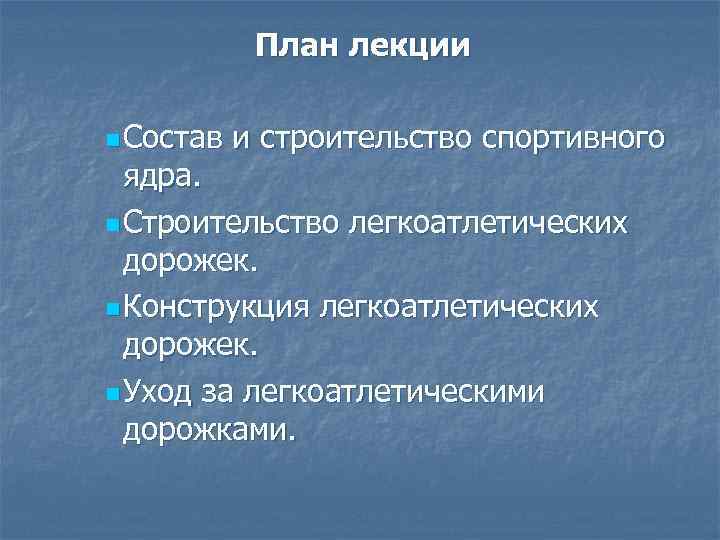 План лекции

Состав и строительство спортивного ядра.

Строительство легкоатлетических дорожек.

Конструкция легкоатлетических дорожек.

Уход за легкоатлетическими дорожками.